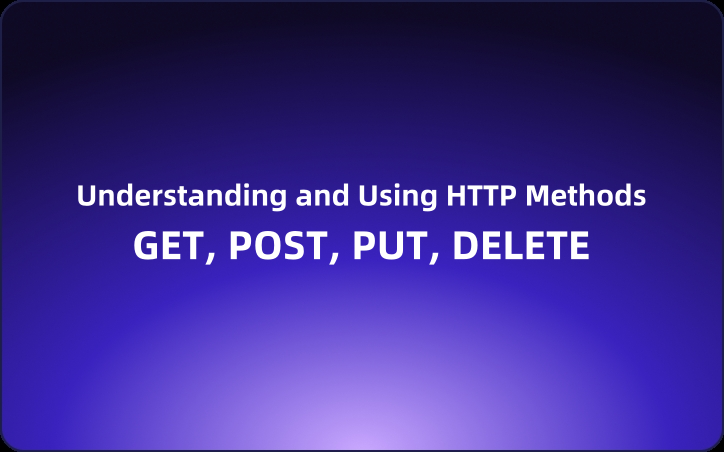 Understanding and Using HTTP Methods

GET, POST, PUT, DELETE